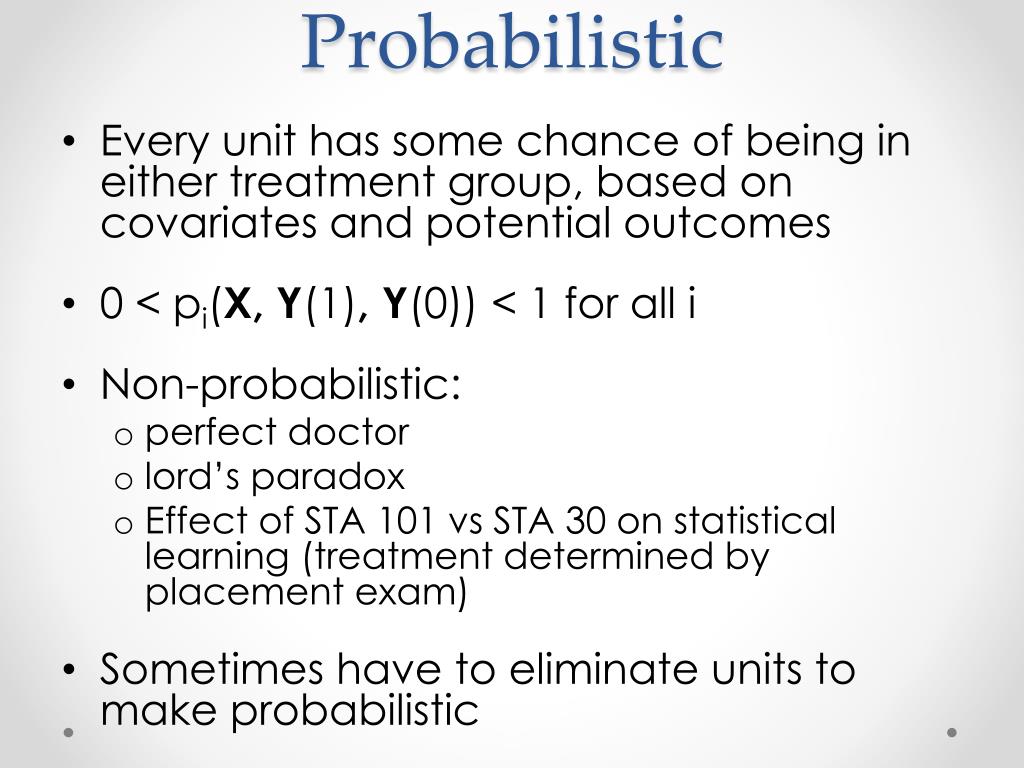 Probabilistic

• Every unit has some chance of being in either treatment group, based on covariates and potential outcomes

• $0 < p_i(\mathbf{X}, \mathbf{Y}(1), \mathbf{Y}(0)) < 1$ for all i

• Non-probabilistic:
  o perfect doctor
  o lord's paradox
  o Effect of STA 101 vs STA 30 on statistical learning (treatment determined by placement exam)

• Sometimes have to eliminate units to make probabilistic